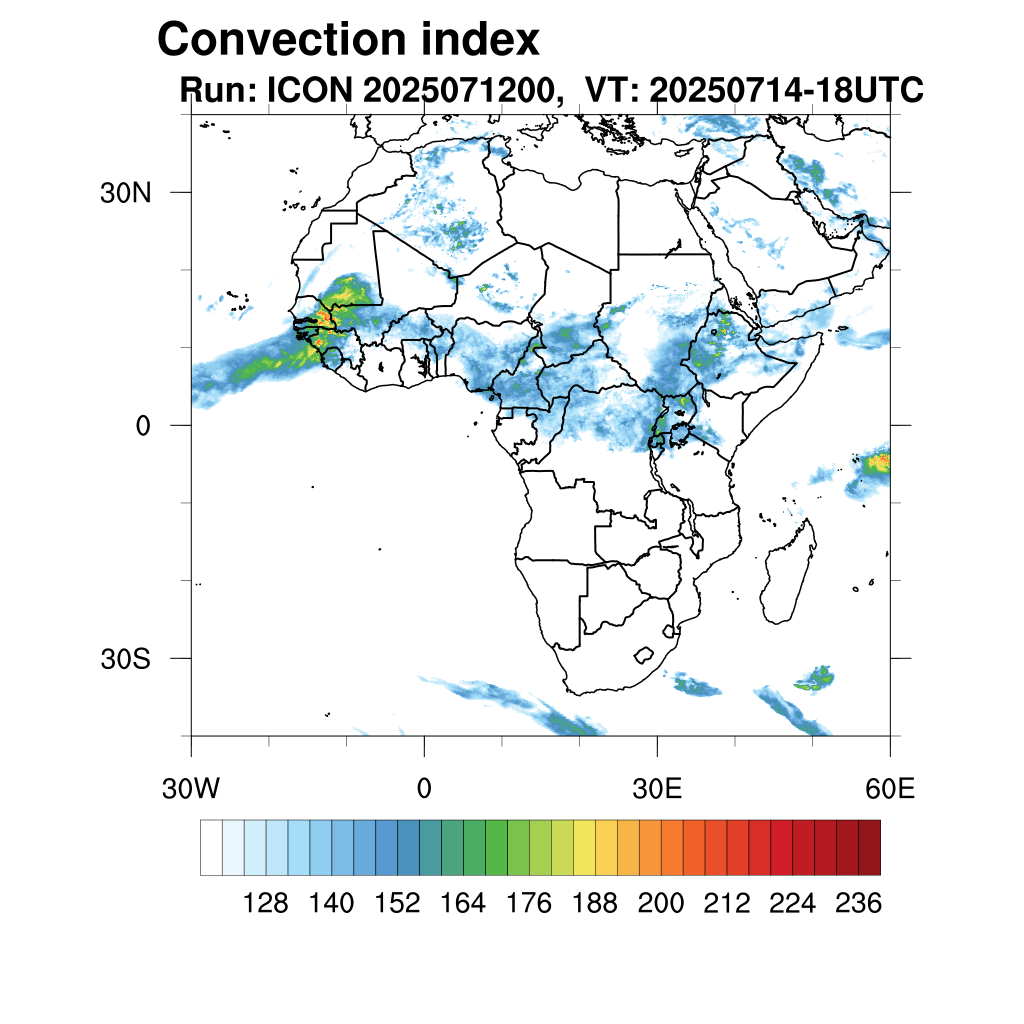 Convection index

Run: ICON 2025071200, VT: 20250714-18UTC

30N
0
30S

30W
0
30E
60E

128 140 152 164 176 188 200 212 224 236